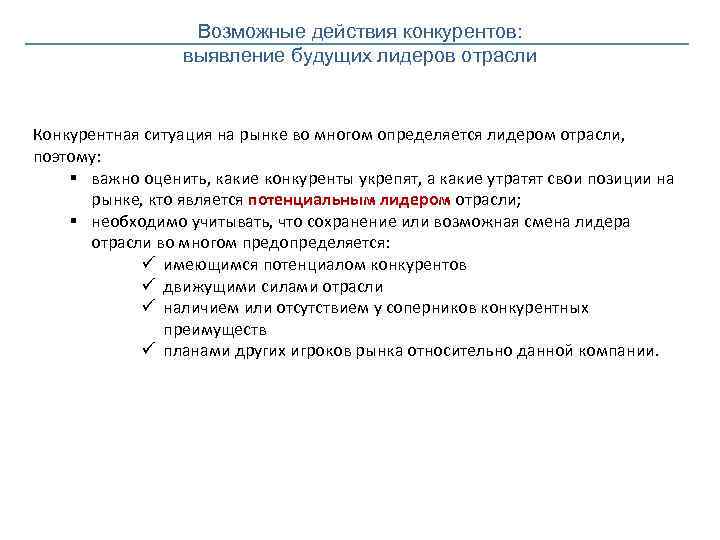 Возможные действия конкурентов:
выявление будущих лидеров отрасли

Конкурентная ситуация на рынке во многом определяется лидером отрасли, поэтому:

▪ важно оценить, какие конкуренты укрепят, а какие утратят свои позиции на рынке, кто является потенциальным лидером отрасли;
▪ необходимо учитывать, что сохранение или возможная смена лидера отрасли во многом предопределяется:
✓ имеющимся потенциалом конкурентов
✓ движущими силами отрасли
✓ наличием или отсутствием у соперников конкурентных преимуществ
✓ планами других игроков рынка относительно данной компании.